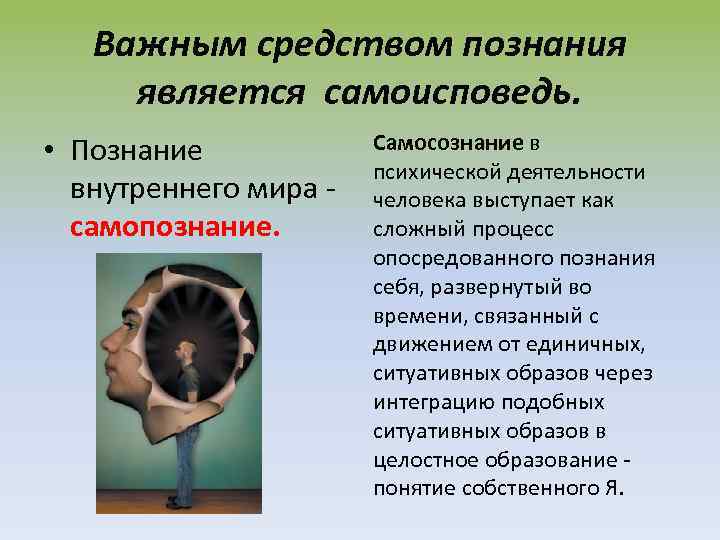 Важным средством познания является самоисповедь.

• Познание внутреннего мира - самопознание.

Самосознание в психической деятельности человека выступает как сложный процесс опосредованного познания себя, развернутый во времени, связанный с движением от единичных, ситуативных образов через интеграцию подобных ситуативных образов в целостное образование - понятие собственного Я.